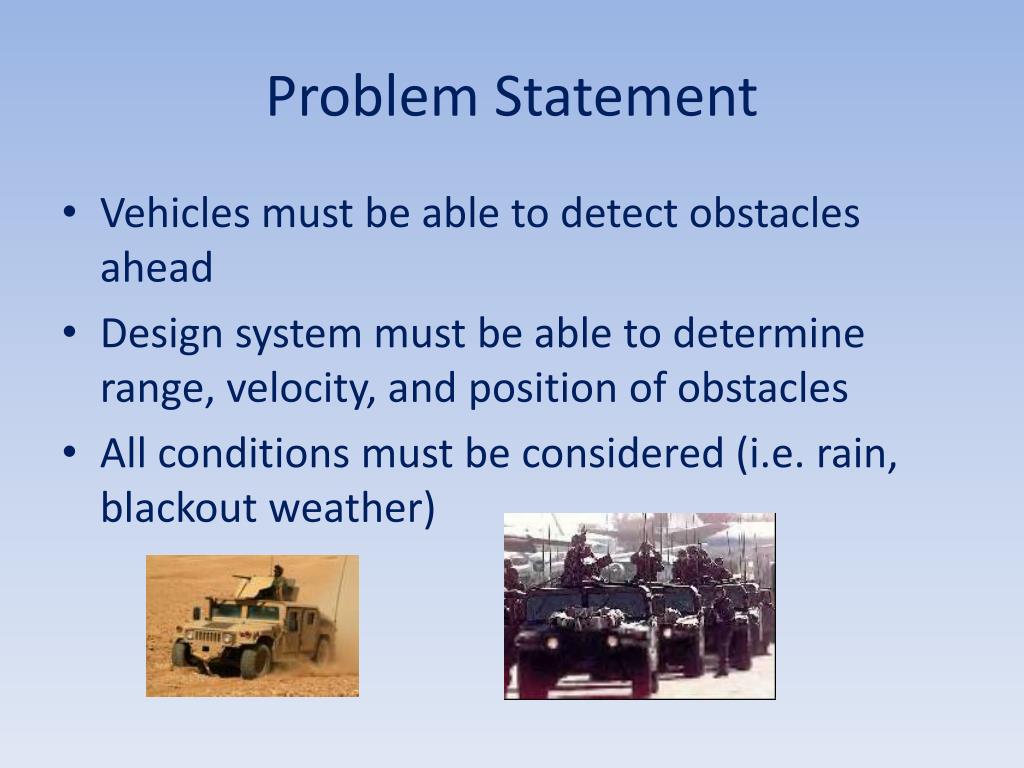 Problem Statement

• Vehicles must be able to detect obstacles ahead
• Design system must be able to determine range, velocity, and position of obstacles
• All conditions must be considered (i.e. rain, blackout weather)